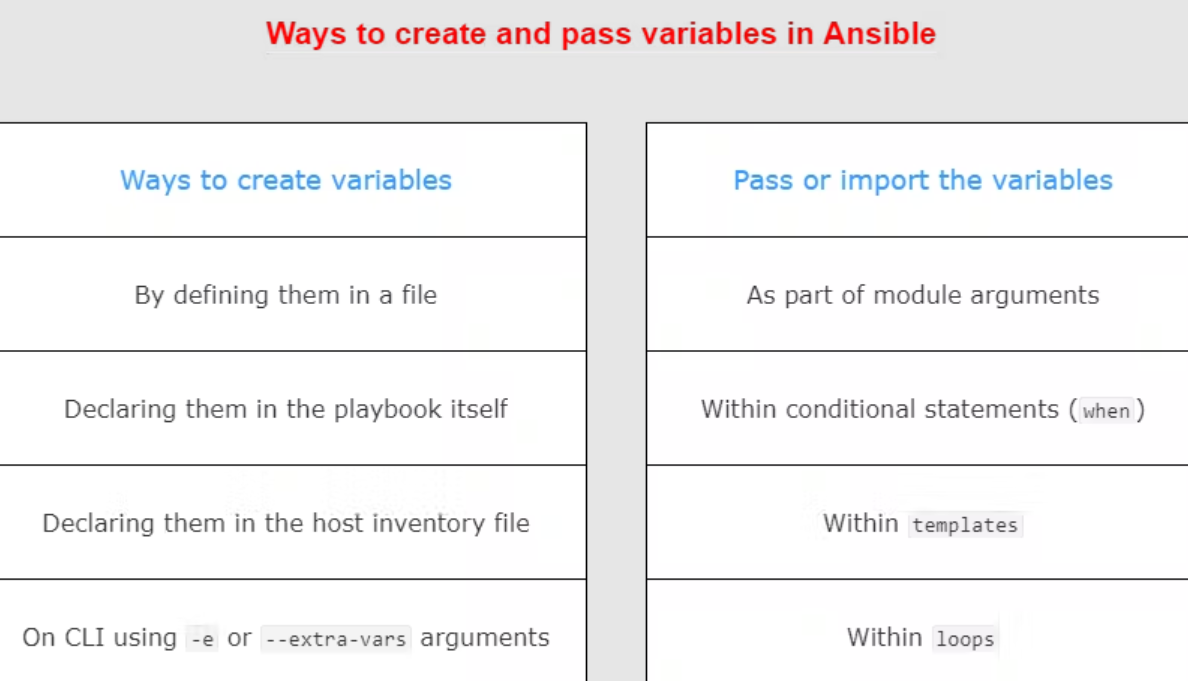 Ways to create and pass variables in Ansible

| Ways to create variables |
|---|
| By defining them in a file |
| Declaring them in the playbook itself |
| Declaring them in the host inventory file |
| On CLI using -e or --extra-vars arguments |

| Pass or import the variables |
|---|
| As part of module arguments |
| Within conditional statements (when) |
| Within templates |
| Within loops |